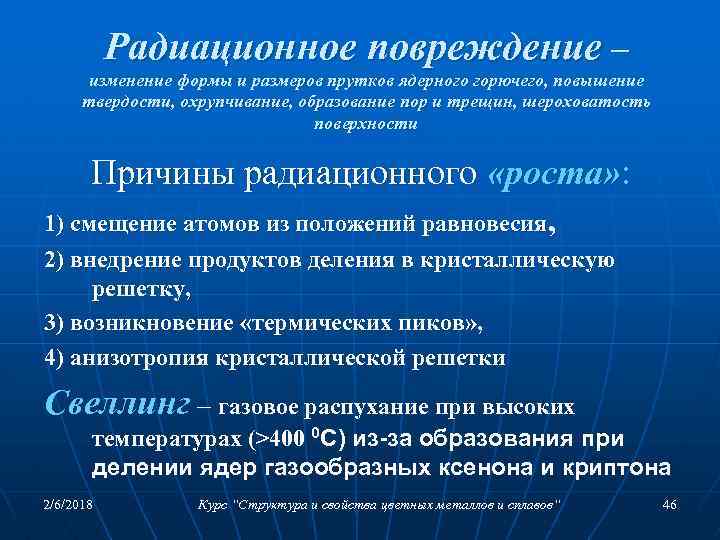 Радиационное повреждение – изменение формы и размеров прутков ядерного горючего, повышение твердости, охрупчивание, образование пор и трещин, шероховатость поверхности

Причины радиационного «роста»:

1) смещение атомов из положений равновесия,

2) внедрение продуктов деления в кристаллическую решетку,

3) возникновение «термических пиков»,

4) анизотропия кристаллической решетки

Свеллинг – газовое распухание при высоких температурах (>400 $^0$С) из-за образования при делении ядер газообразных ксенона и криптона

2/6/2018

Курс "Структура и свойства цветных металлов и сплавов"

46